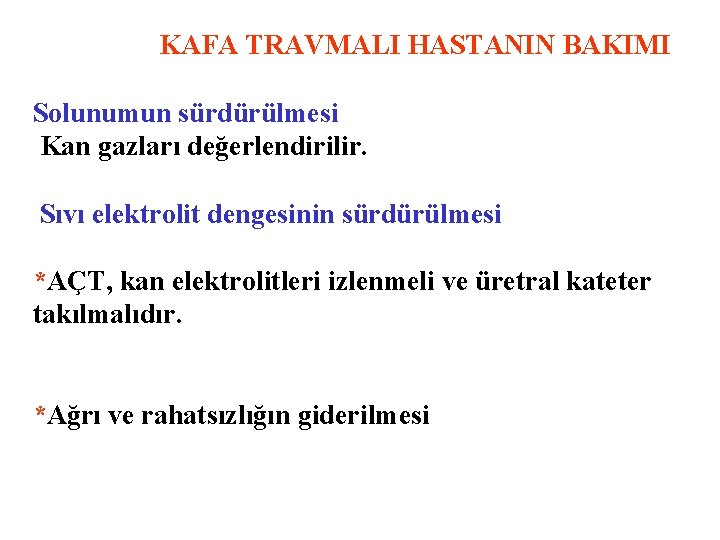 KAFA TRAVMALI HASTANIN BAKIMI

Solunumun sürdürülmesi
Kan gazları değerlendirilir.

Sıvı elektrolit dengesinin sürdürülmesi

*AÇT, kan elektrolitleri izlenmeli ve üretral kateter takılmalıdır.

*Ağrı ve rahatsızlığın giderilmesi